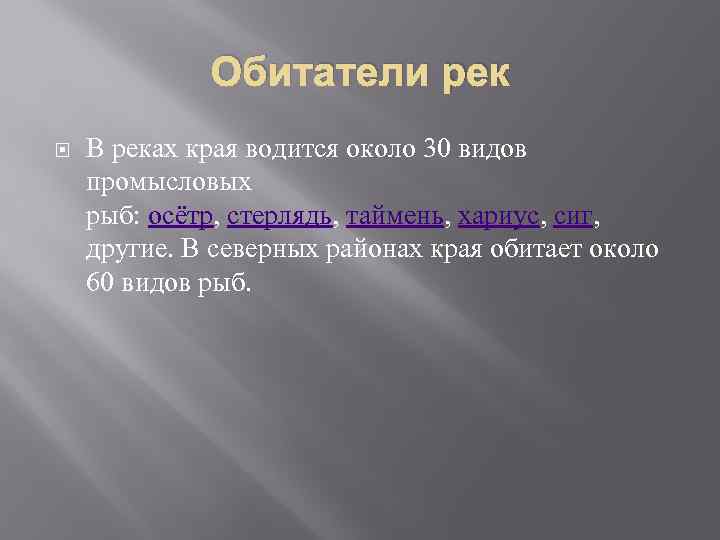 Обитатели рек

В реках края водится около 30 видов промысловых рыб: осётр, стерлядь, таймень, хариус, сиг, другие. В северных районах края обитает около 60 видов рыб.